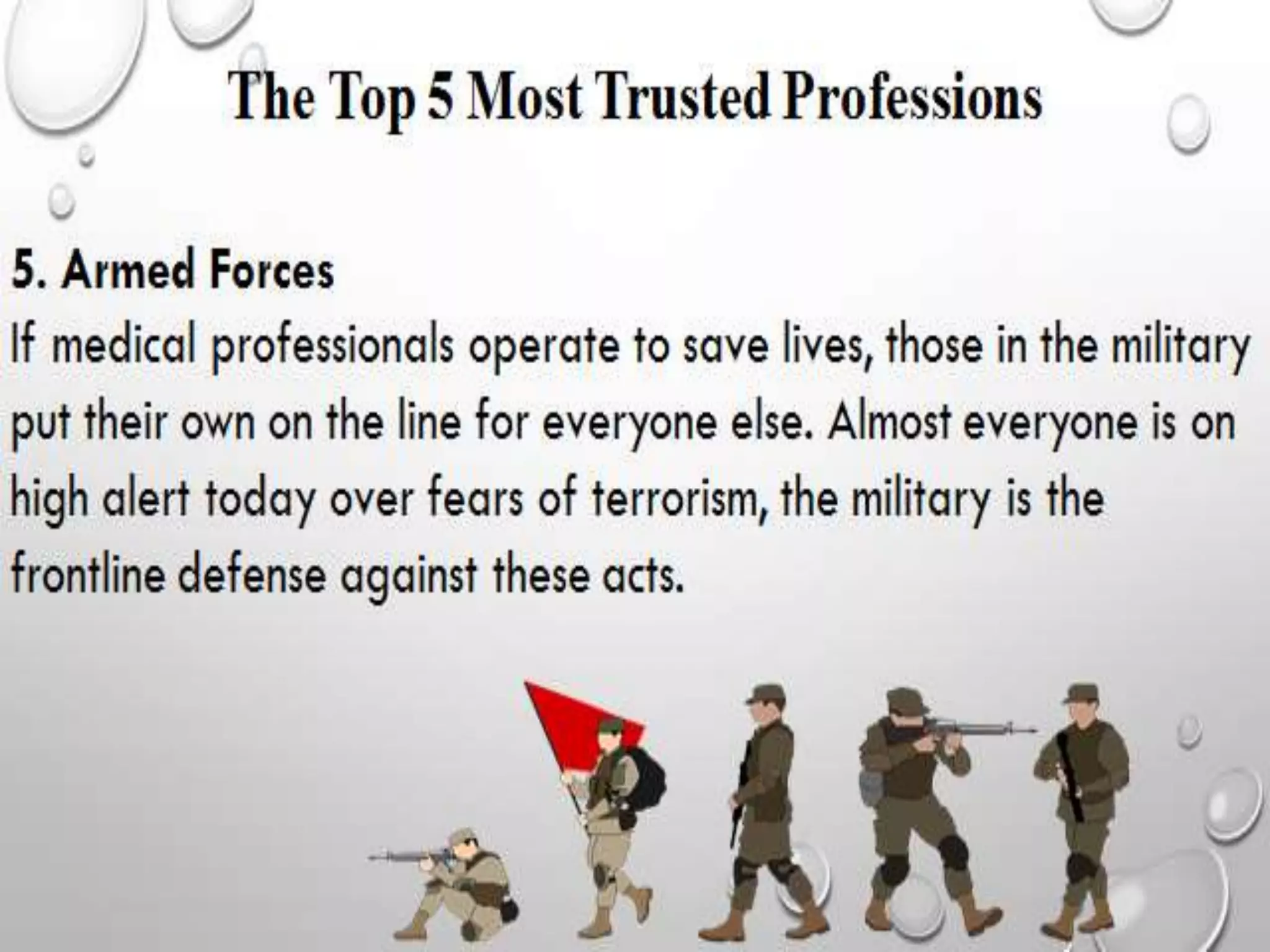 The Top 5 Most Trusted Professions

5. Armed Forces

If medical professionals operate to save lives, those in the military put their own on the line for everyone else. Almost everyone is on high alert today over fears of terrorism, the military is the frontline defense against these acts.